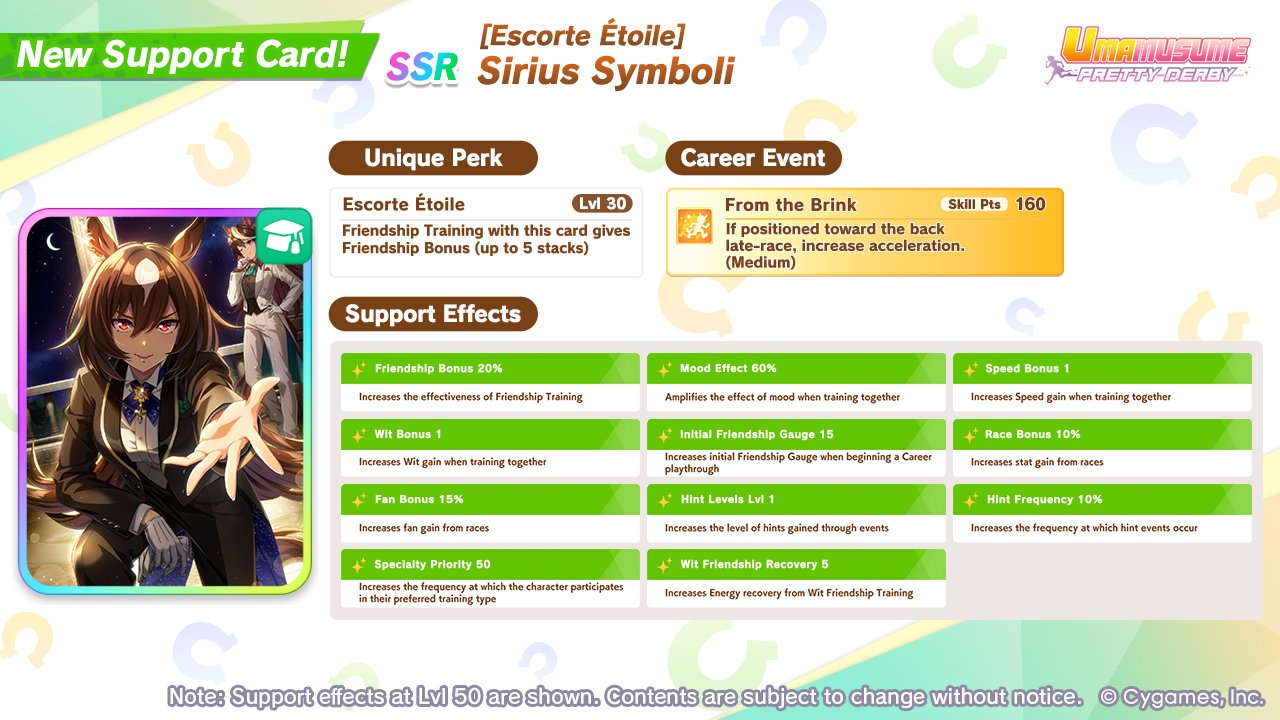 New Support Card!

SSR [Escorte Étoile]
Sirius Symboli

UMAMUSUME PRETTY DERBY

Unique Perk

Escorte Étoile Lvl 30
Friendship Training with this card gives Friendship Bonus (up to 5 stacks)

Career Event

From the Brink Skill Pts 160
If positioned toward the back late-race, increase acceleration. (Medium)

Support Effects

Friendship Bonus 20%
Increases the effectiveness of Friendship Training

Mood Effect 60%
Amplifies the effect of mood when training together

Speed Bonus 1
Increases Speed gain when training together

Wit Bonus 1
Increases Wit gain when training together

Initial Friendship Gauge 15
Increases initial Friendship Gauge when beginning a Career playthrough

Race Bonus 10%
Increases stat gain from races

Fan Bonus 15%
Increases fan gain from races

Hint Levels Lvl 1
Increases the level of hints gained through events

Hint Frequency 10%
Increases the frequency at which hint events occur

Specialty Priority 50
Increases the frequency at which the character participates in their preferred training type

Wit Friendship Recovery 5
Increases Energy recovery from Wit Friendship Training

Note: Support effects at Lvl 50 are shown. Contents are subject to change without notice. © Cygames, Inc.